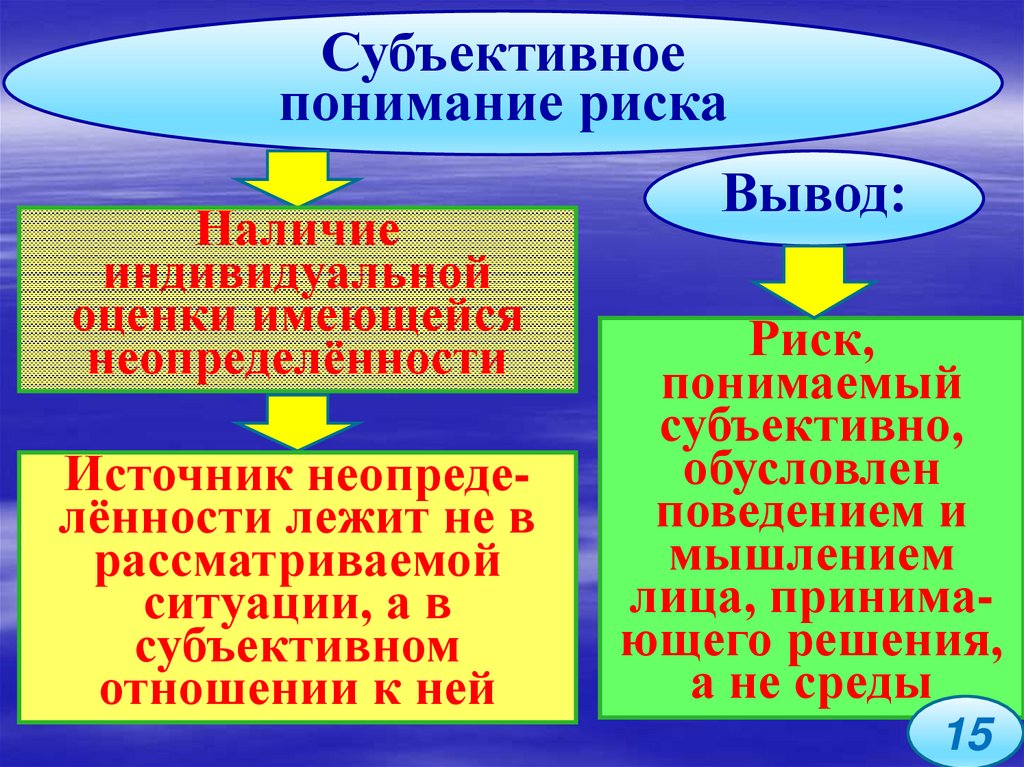 Субъективное понимание риска

Наличие индивидуальной оценки имеющейся неопределённости

Источник неопределённости лежит не в рассматриваемой ситуации, а в субъективном отношении к ней

Вывод:

Риск, понимаемый субъективно, обусловлен поведением и мышлением лица, принимающего решения, а не среды

15